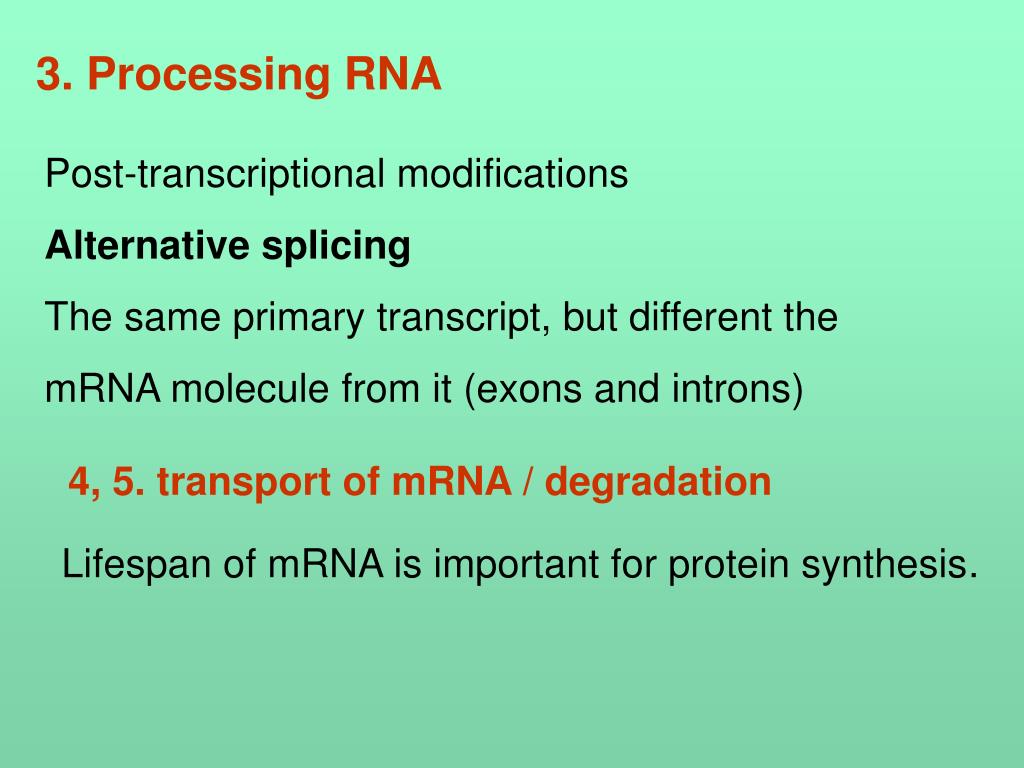 3. Processing RNA

Post-transcriptional modifications

Alternative splicing

The same primary transcript, but different the mRNA molecule from it (exons and introns)

4, 5. transport of mRNA / degradation

Lifespan of mRNA is important for protein synthesis.